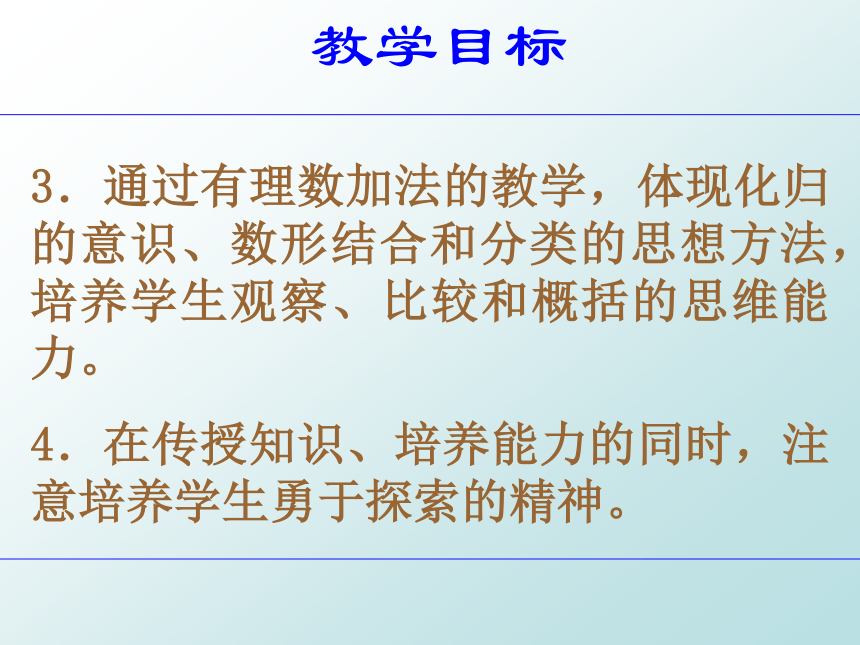 教学目标

3．通过有理数加法的教学，体现化归的意识、数形结合和分类的思想方法，培养学生观察、比较和概括的思维能力。

4．在传授知识、培养能力的同时，注意培养学生勇于探索的精神。